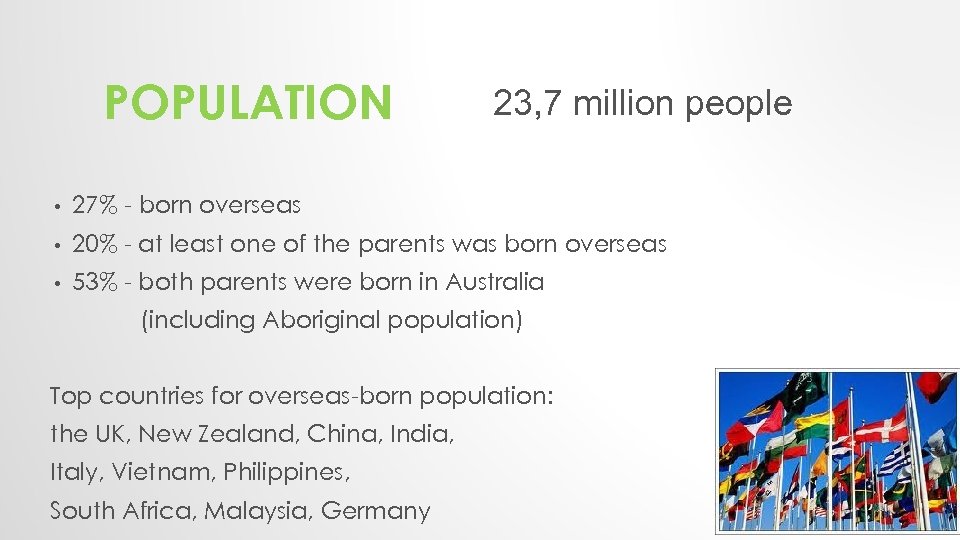 POPULATION

23,7 million people

• 27% - born overseas
• 20% - at least one of the parents was born overseas
• 53% - both parents were born in Australia (including Aboriginal population)

Top countries for overseas-born population:
the UK, New Zealand, China, India,
Italy, Vietnam, Philippines,
South Africa, Malaysia, Germany